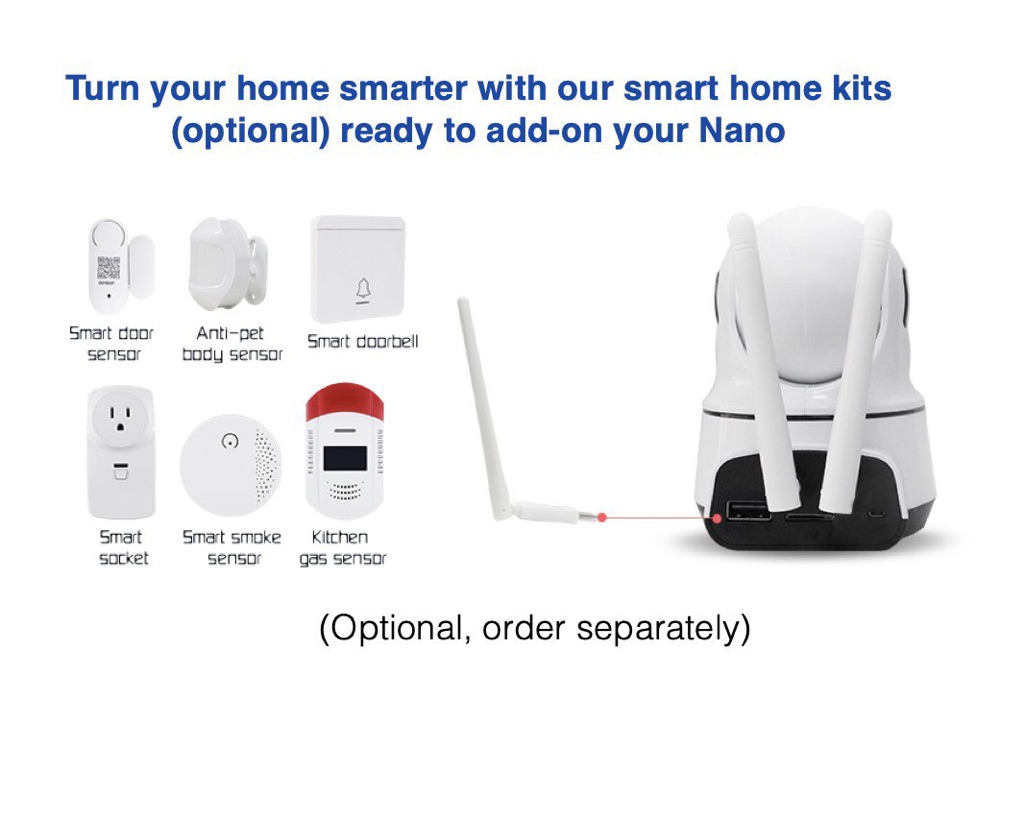 Turn your home smarter with our smart home kits (optional) ready to add-on your Nano

Smart door sensor

Anti-pet body sensor

Smart doorbell

Smart socket

Smart smoke sensor

Kitchen gas sensor

(Optional, order separately)